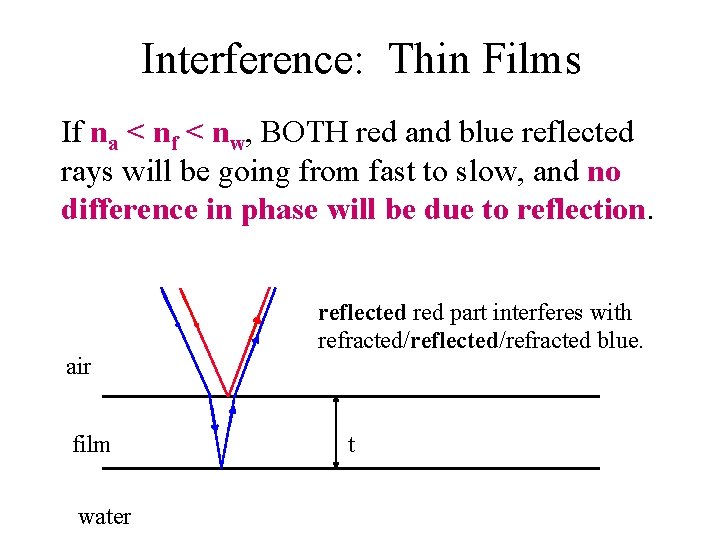 Interference: Thin Films

If $n_a < n_f < n_w$, BOTH red and blue reflected rays will be going from fast to slow, and no difference in phase will be due to reflection.

reflected red part interferes with refracted/reflected/refracted blue.

air

film

t

water